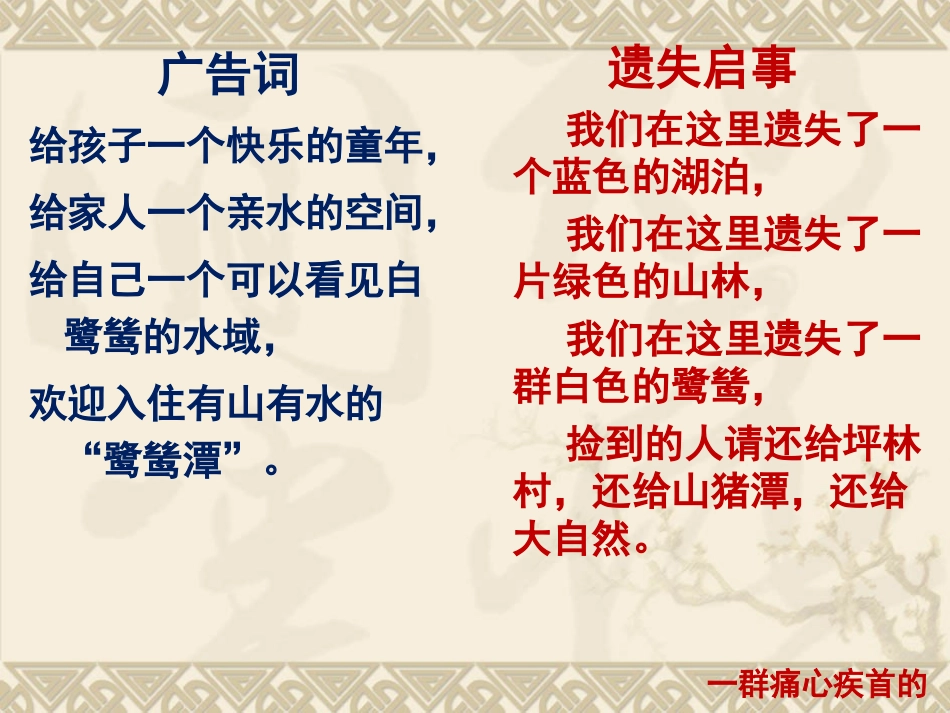 广告词

给孩子一个快乐的童年，

给家人一个亲水的空间，

给自己一个可以看见白鹭鸶的水域，

欢迎入住有山有水的“鹭鸶潭”。

遗失启事

我们在这里遗失了一个蓝色的湖泊，

我们在这里遗失了一片绿色的山林，

我们在这里遗失了一群白色的鹭鸶，

捡到的人请还给坪林村，还给山猪潭，还给大自然。

一群痛心疾首的